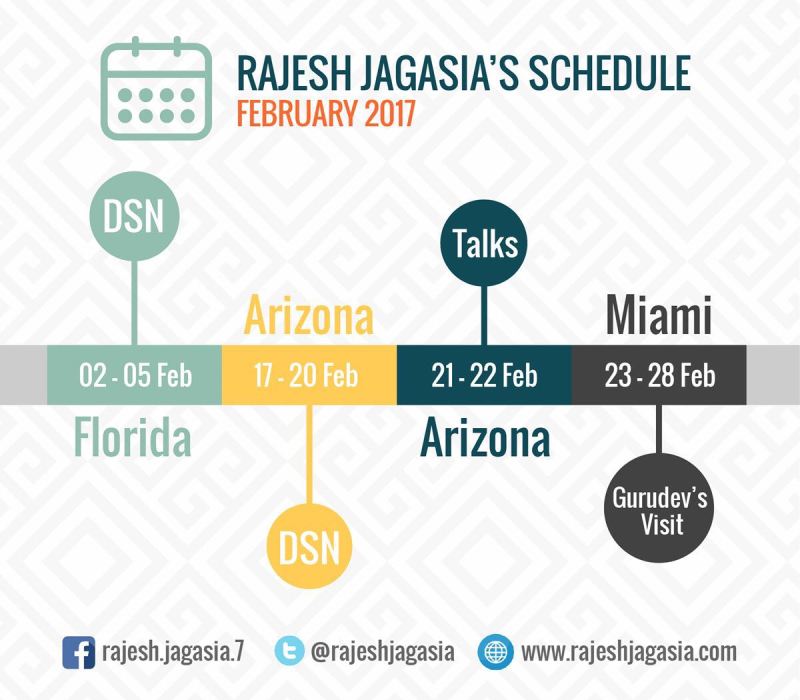 RAJESH JAGASIA'S SCHEDULE
FEBRUARY 2017

DSN
02 - 05 Feb
Florida

Arizona
17 - 20 Feb
DSN

Talks
21 - 22 Feb
Arizona

Miami
23 - 28 Feb
Gurudev's Visit

rajesh.jagasia.7 @rajeshjagasia www.rajeshjagasia.com